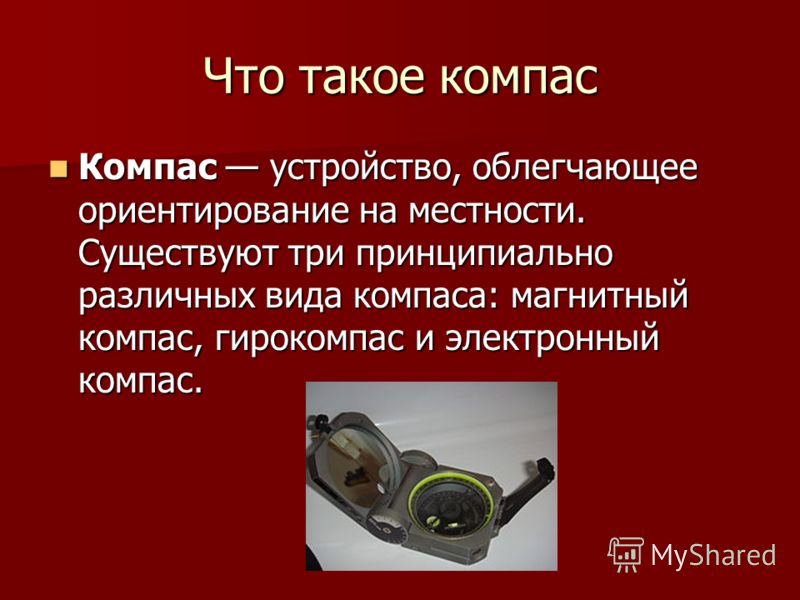 Что такое компас

Компас — устройство, облегчающее ориентирование на местности. Существуют три принципиально различных вида компаса: магнитный компас, гирокомпас и электронный компас.

MyShared